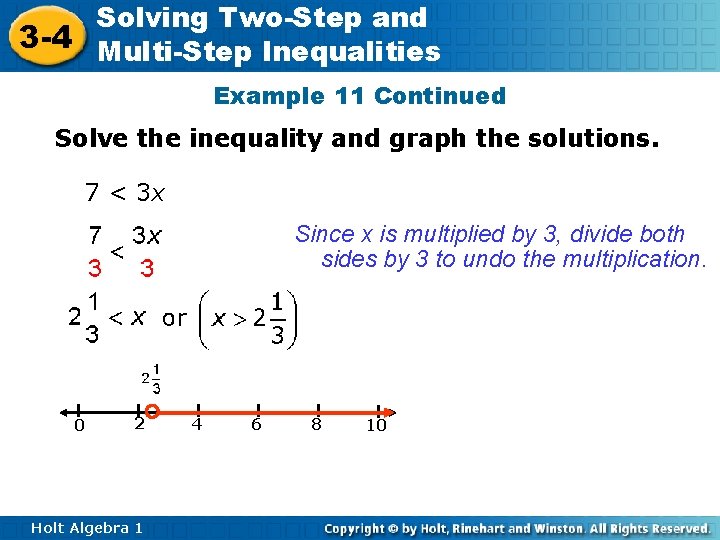 3-4 Solving Two-Step and Multi-Step Inequalities

Example 11 Continued

Solve the inequality and graph the solutions.

$7 < 3x$

$\frac{7}{3} < \frac{3x}{3}$

Since x is multiplied by 3, divide both sides by 3 to undo the multiplication.

$2\frac{1}{3} < x$ or $\left(x > 2\frac{1}{3}\right)$

$2\frac{1}{3}$

0 2 4 6 8 10

Holt Algebra 1

Copyright © by Holt, Rinehart and Winston. All Rights Reserved.